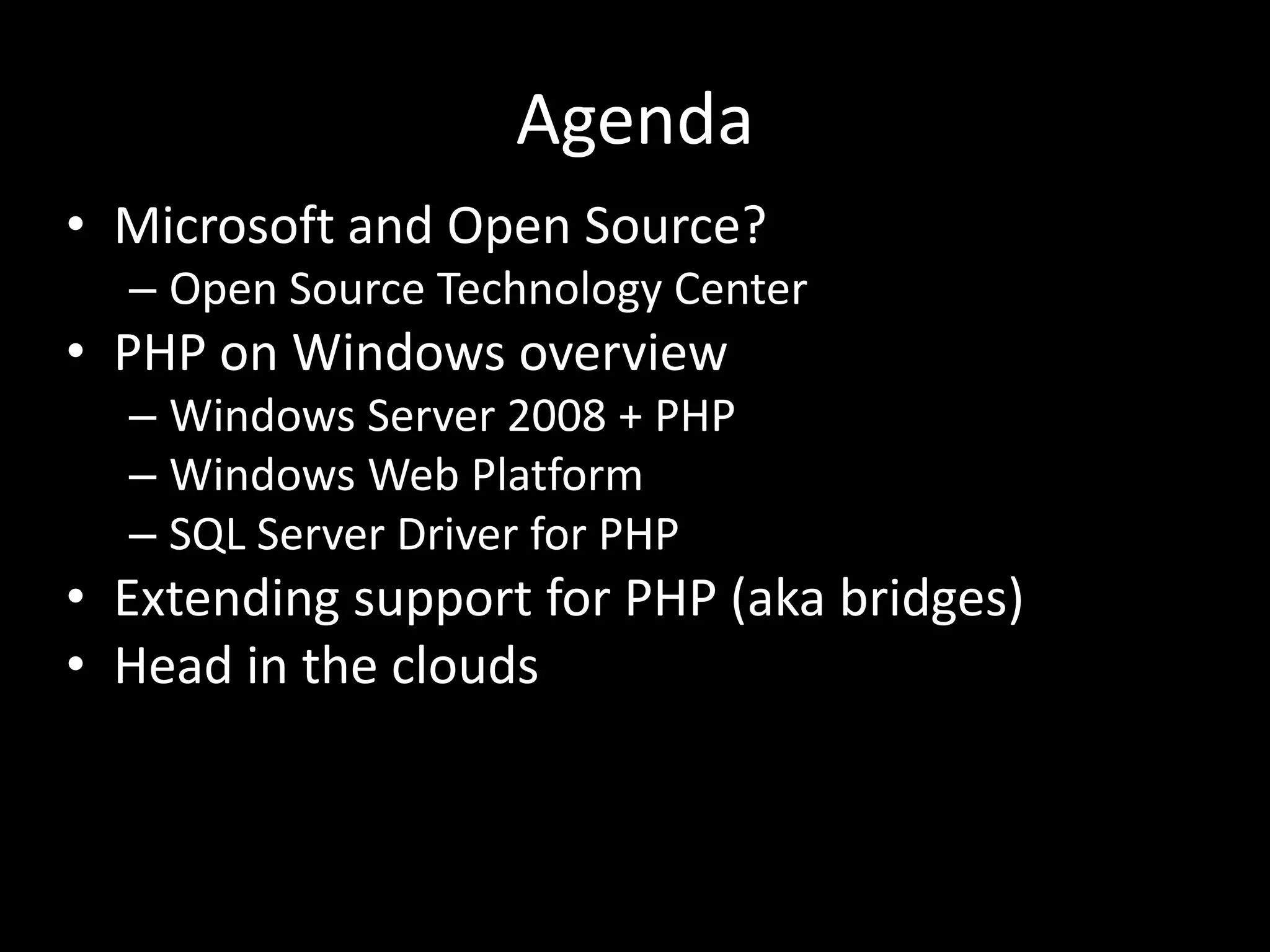 Agenda

• Microsoft and Open Source?
 – Open Source Technology Center
• PHP on Windows overview
 – Windows Server 2008 + PHP
 – Windows Web Platform
 – SQL Server Driver for PHP
• Extending support for PHP (aka bridges)
• Head in the clouds